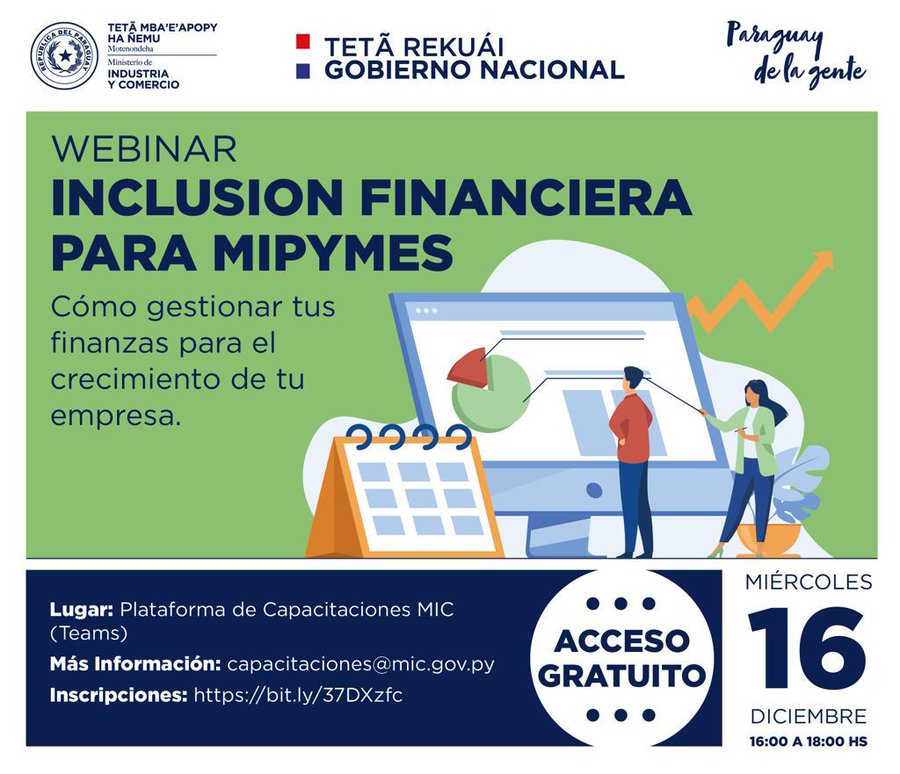 REPÚBLICA DEL PARAGUAY

TETÃ MBA'E'APOPY HA ÑEMU
Motenondeha
Ministerio de
INDUSTRIA
Y COMERCIO

TETÃ REKUÁI
GOBIERNO NACIONAL

Paraguay de la gente

WEBINAR
INCLUSION FINANCIERA PARA MIPYMES

Cómo gestionar tus finanzas para el crecimiento de tu empresa.

Lugar: Plataforma de Capacitaciones MIC (Teams)

Más Información: capacitaciones@mic.gov.py

Inscripciones: https://bit.ly/37DXzfc

ACCESO GRATUITO

MIÉRCOLES
16
DICIEMBRE
16:00 A 18:00 HS